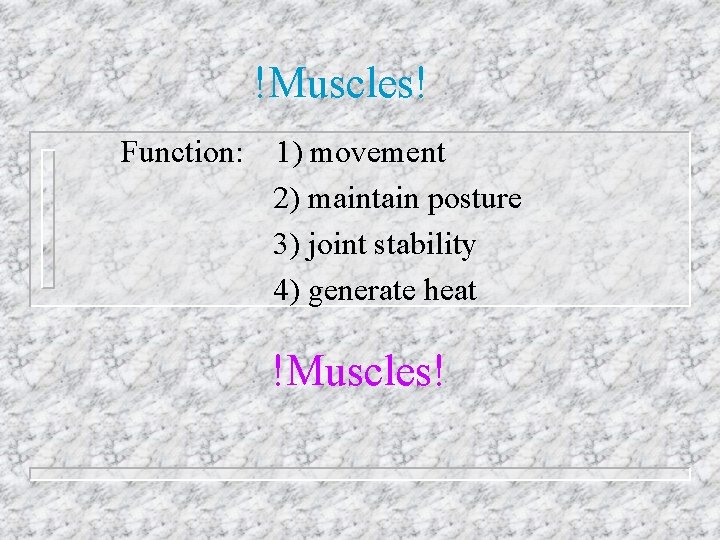 !Muscles!

Function: 1) movement
2) maintain posture
3) joint stability
4) generate heat

!Muscles!